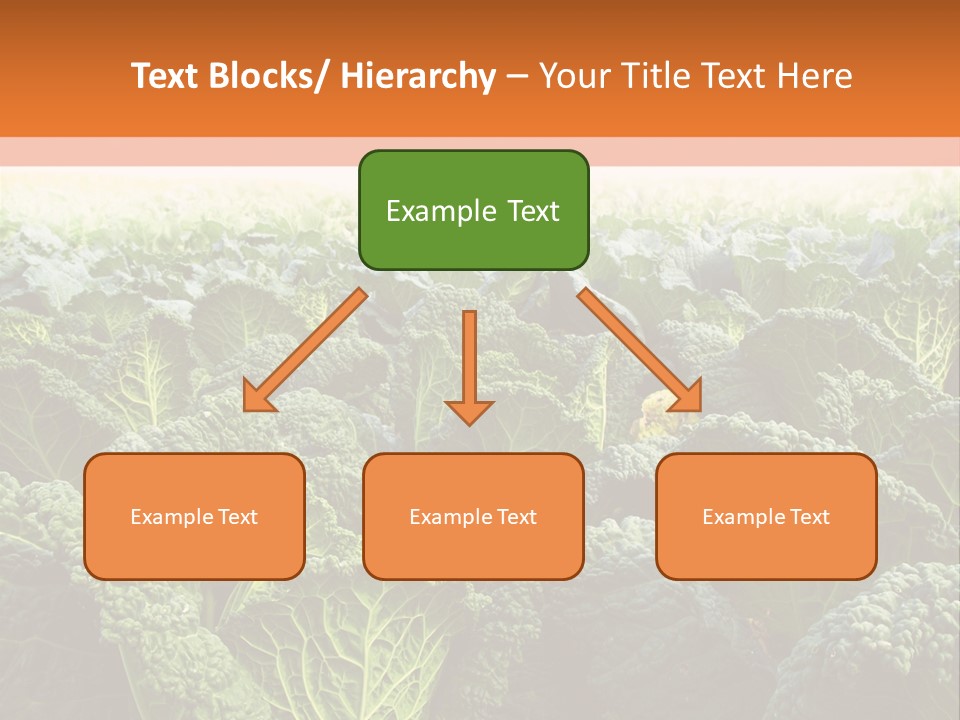 Text Blocks/ Hierarchy – Your Title Text Here

Example Text

Example Text

Example Text

Example Text